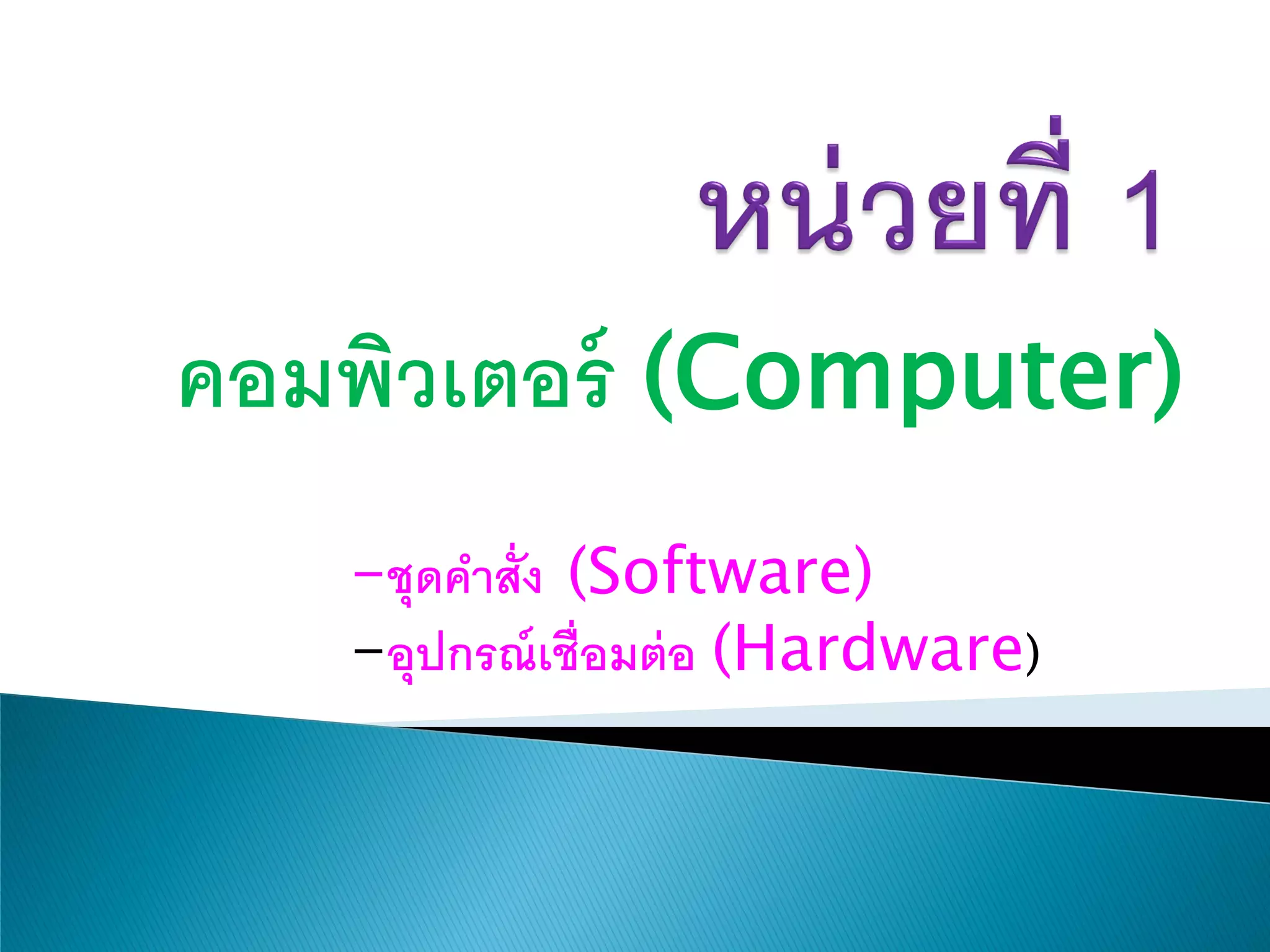 หน่วยที่ 1

คอมพิวเตอร์ (Computer)

–ชุดคำสั่ง (Software)
–อุปกรณ์เชื่อมต่อ (Hardware)